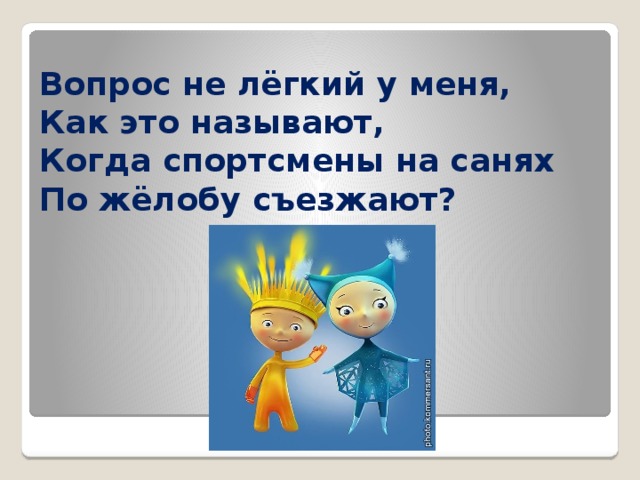 Вопрос не лёгкий у меня,
Как это называют,
Когда спортсмены на санях
По жёлобу съезжают?

photo.kommersant.ru